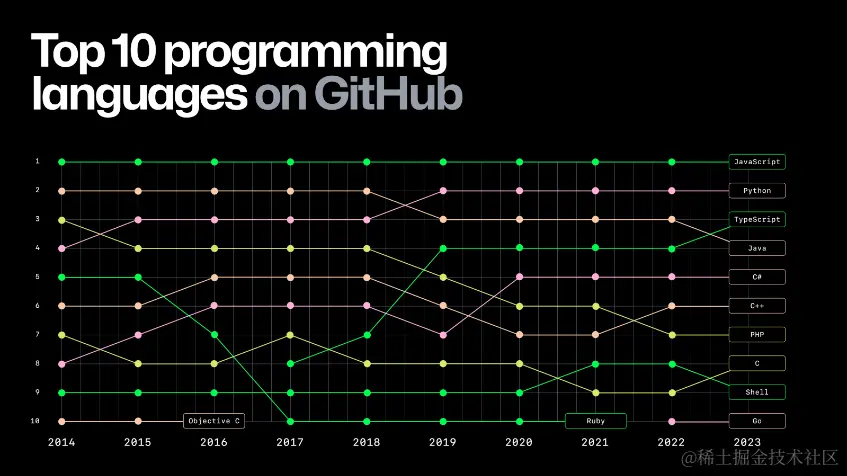 Top 10 programming languages on GitHub

1
2
3
4
5
6
7
8
9
10

JavaScript
Python
TypeScript
Java
C#
C++
PHP
C
Shell
Go

Objective C
Ruby

2014 2015 2016 2017 2018 2019 2020 2021 2022 2023

@稀土掘金技术社区